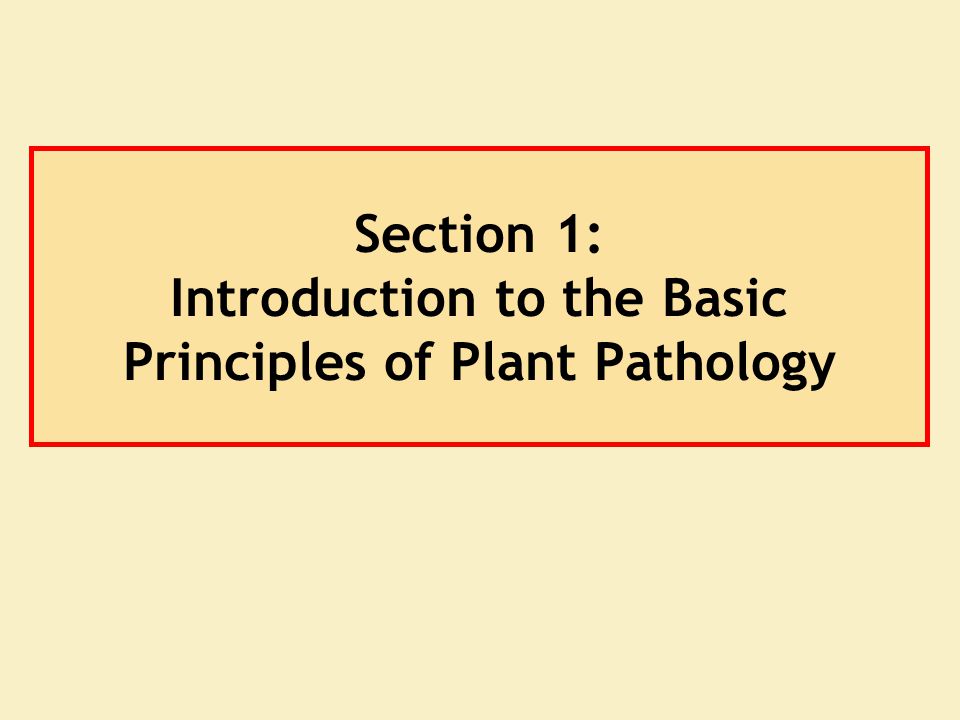 Section 1:
Introduction to the Basic Principles of Plant Pathology